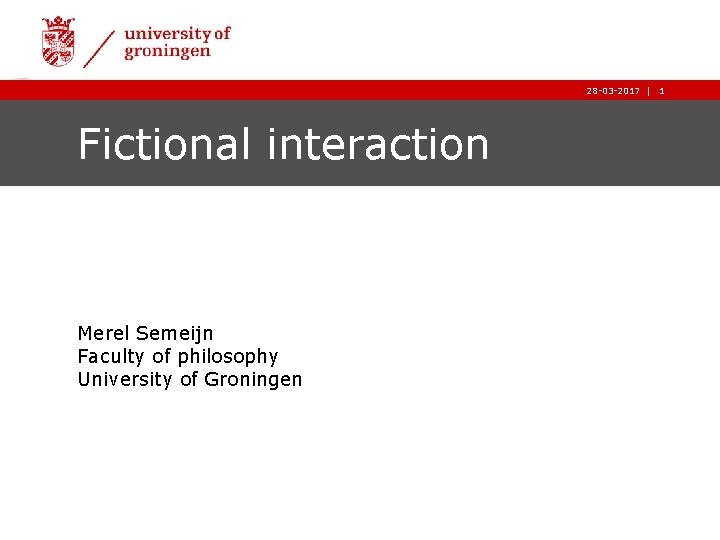 university of groningen

28-03-2017 | 1

Fictional interaction

Merel Semeijn
Faculty of philosophy
University of Groningen